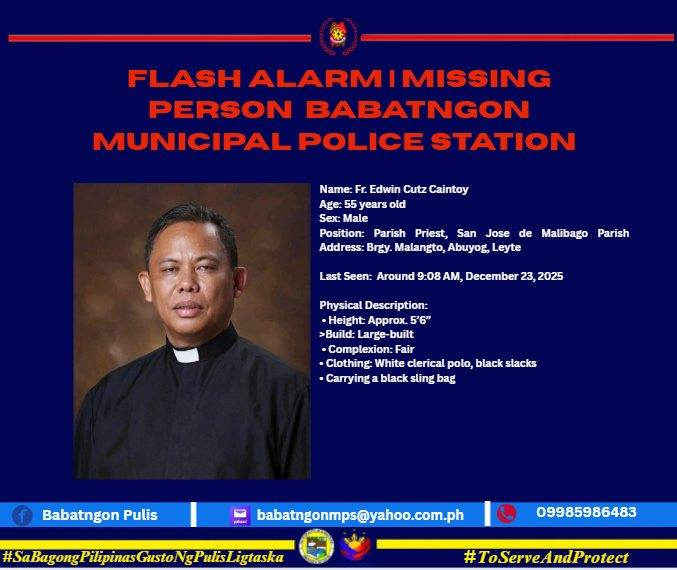 FLASH ALARM | MISSING PERSON BABATNGON MUNICIPAL POLICE STATION

Name: Fr. Edwin Cutz Caintoy
Age: 55 years old
Sex: Male
Position: Parish Priest, San Jose de Malibago Parish
Address: Brgy. Malangto, Abuyog, Leyte

Last Seen: Around 9:08 AM, December 23, 2025

Physical Description:
• Height: Approx. 5'6"
>Build: Large-built
• Complexion: Fair
• Clothing: White clerical polo, black slacks
• Carrying a black sling bag

Babatngon Pulis
babatngonmps@yahoo.com.ph
09985986483

#SaBagongPilipinasGustoNgPulisLigtaska
#ToServeAndProtect